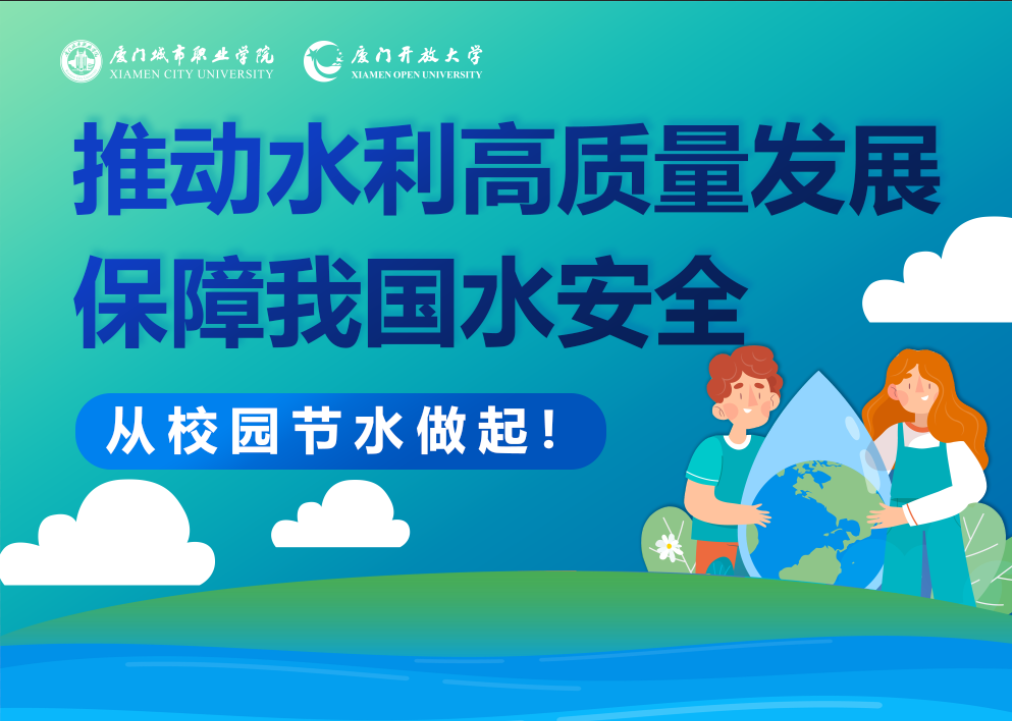 厦门城市职业学院
XIAMEN CITY UNIVERSITY

厦门开放大学
XIAMEN OPEN UNIVERSITY

推动水利高质量发展
保障我国水安全

从校园节水做起！